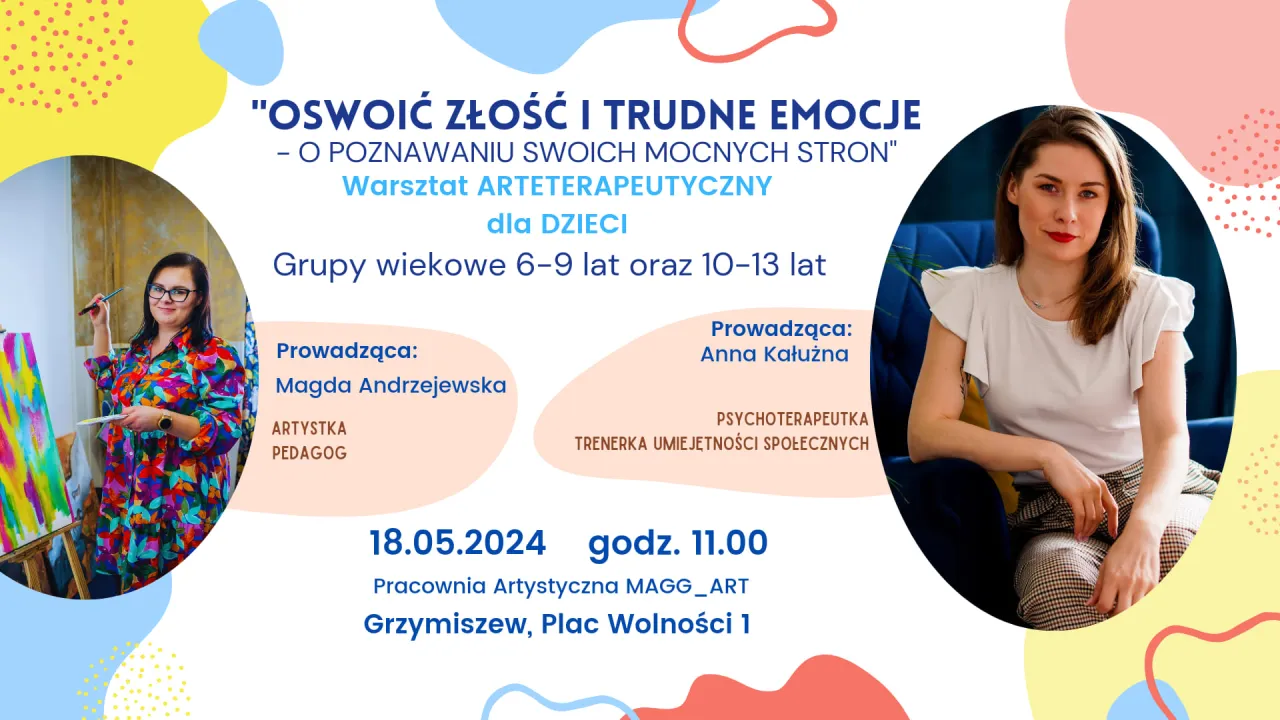 "OSWOIĆ ZŁOŚĆ I TRUDNE EMOCJE
- O POZNAWANIU SWOICH MOCNYCH STRON"
Warsztat ARTETERAPEUTYCZNY
dla DZIECI
Grupy wiekowe 6-9 lat oraz 10-13 lat

Prowadząca:
Magda Andrzejewska

ARTYSTKA
PEDAGOG

Prowadząca:
Anna Kałużna

PSYCHOTERAPEUTKA
TRENERKA UMIEJĘTNOŚCI SPOŁECZNYCH

18.05.2024 godz. 11.00
Pracownia Artystyczna MAGG_ART
Grzymiszew, Plac Wolności 1